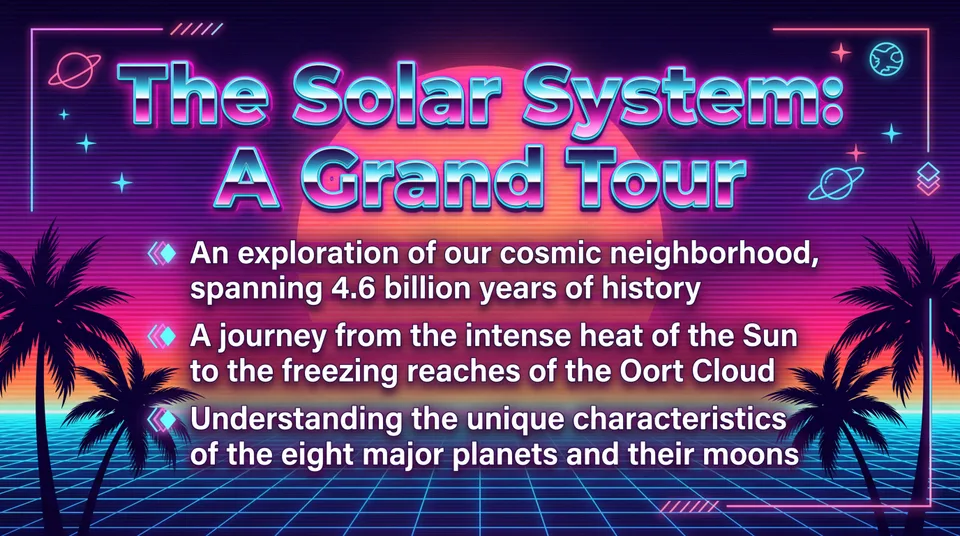 The Solar System: A Grand Tour

An exploration of our cosmic neighborhood, spanning 4.6 billion years of history

A journey from the intense heat of the Sun to the freezing reaches of the Oort Cloud

Understanding the unique characteristics of the eight major planets and their moons